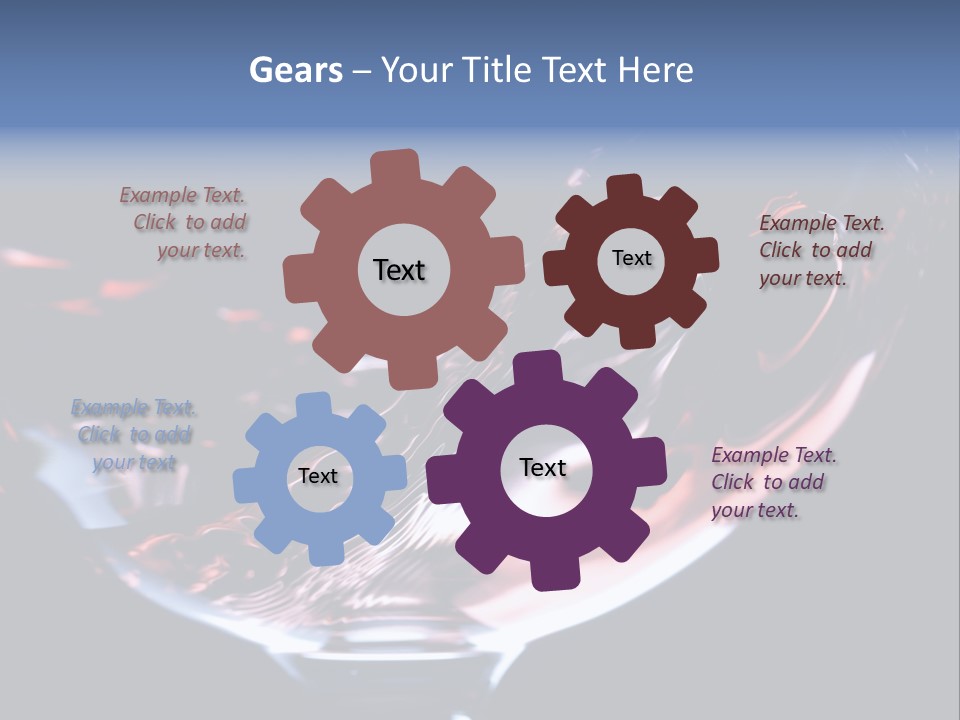 Gears – Your Title Text Here

Example Text. Click to add your text.

Text

Text

Example Text. Click to add your text.

Example Text. Click to add your text

Text

Text

Example Text. Click to add your text.